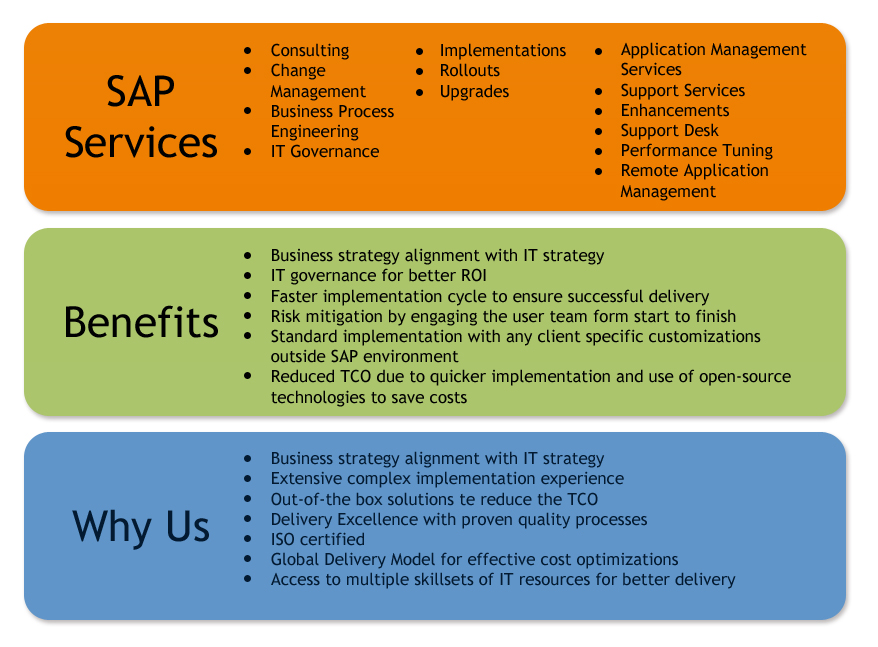 SAP Services

- Consulting
- Change Management
- Business Process Engineering
- IT Governance

- Implementations
- Rollouts
- Upgrades

- Application Management Services
- Support Services
- Enhancements
- Support Desk
- Performance Tuning
- Remote Application Management

Benefits

- Business strategy alignment with IT strategy
- IT governance for better ROI
- Faster implementation cycle to ensure successful delivery
- Risk mitigation by engaging the user team form start to finish
- Standard implementation with any client specific customizations outside SAP environment
- Reduced TCO due to quicker implementation and use of open-source technologies to save costs

Why Us

- Business strategy alignment with IT strategy
- Extensive complex implementation experience
- Out-of-the box solutions te reduce the TCO
- Delivery Excellence with proven quality processes
- ISO certified
- Global Delivery Model for effective cost optimizations
- Access to multiple skillsets of IT resources for better delivery